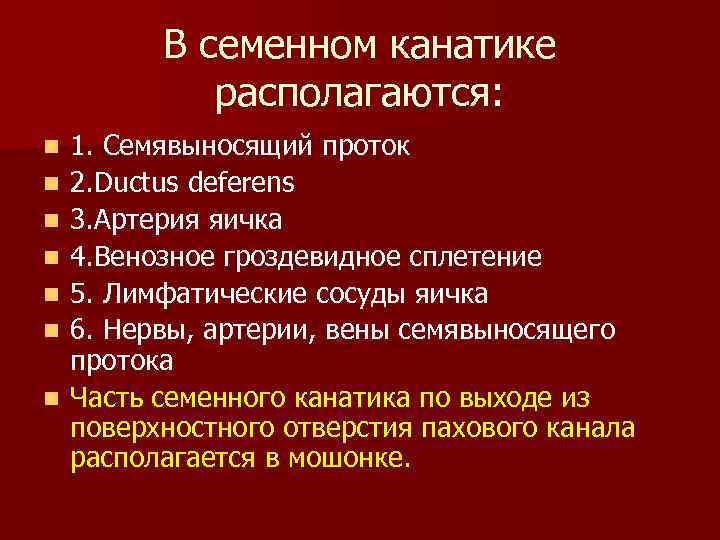 В семенном канатике располагаются:

- 1. Семявыносящий проток
- 2.Ductus deferens
- 3.Артерия яичка
- 4.Венозное гроздевидное сплетение
- 5. Лимфатические сосуды яичка
- 6. Нервы, артерии, вены семявыносящего протока
- Часть семенного канатика по выходе из поверхностного отверстия пахового канала располагается в мошонке.